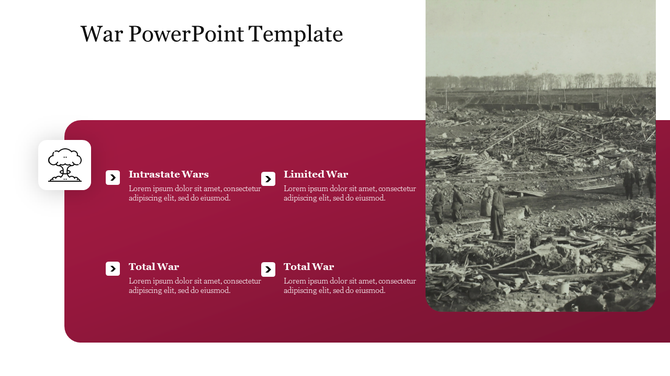 War PowerPoint Template

Intrastate Wars
Lorem ipsum dolor sit amet, consectetur adipiscing elit, sed do eiusmod.

Limited War
Lorem ipsum dolor sit amet, consectetur adipiscing elit, sed do eiusmod.

Total War
Lorem ipsum dolor sit amet, consectetur adipiscing elit, sed do eiusmod.

Total War
Lorem ipsum dolor sit amet, consectetur adipiscing elit, sed do eiusmod.